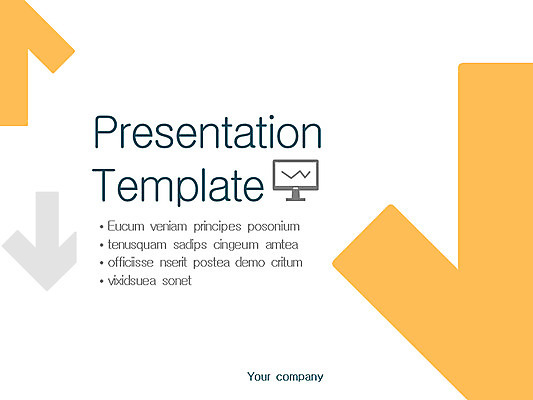 Presentation Template

• Eucum veniam principes posonium
• tenusquam sadips cingeum amtea
• officiisse nserit postea demo critum
• vixidsuea sonet

Your company